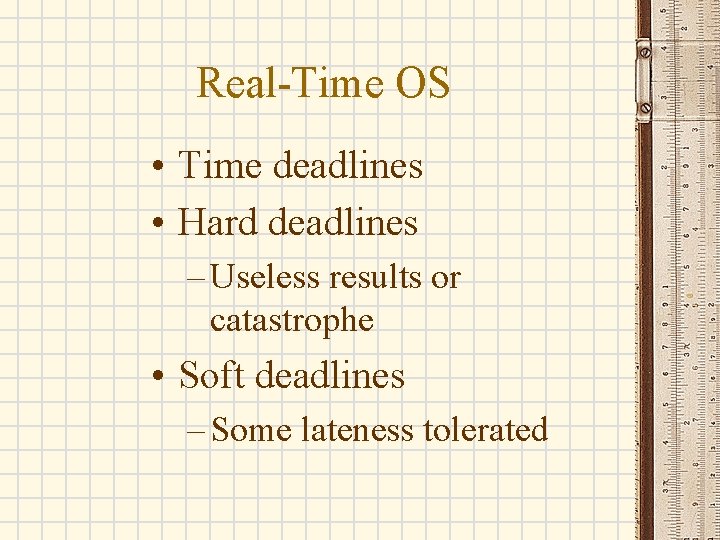 Real-Time OS

• Time deadlines
• Hard deadlines
– Useless results or catastrophe
• Soft deadlines
– Some lateness tolerated